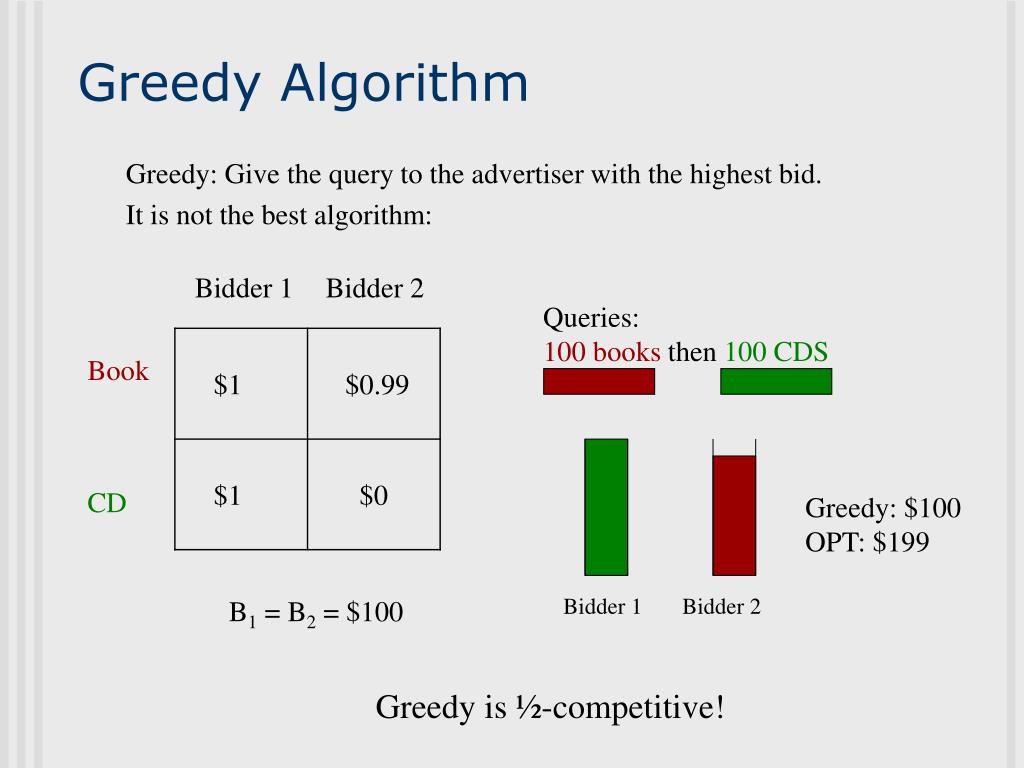 Greedy Algorithm

Greedy: Give the query to the advertiser with the highest bid.

It is not the best algorithm:

| | Bidder 1 | Bidder 2 |
|---|---|---|
| Book | \$1 | \$0.99 |
| CD | \$1 | \$0 |

$B_1 = B_2 = \$100$

Queries:
100 books then 100 CDS

Bidder 1 Bidder 2

Greedy: \$100
OPT: \$199

Greedy is ½-competitive!